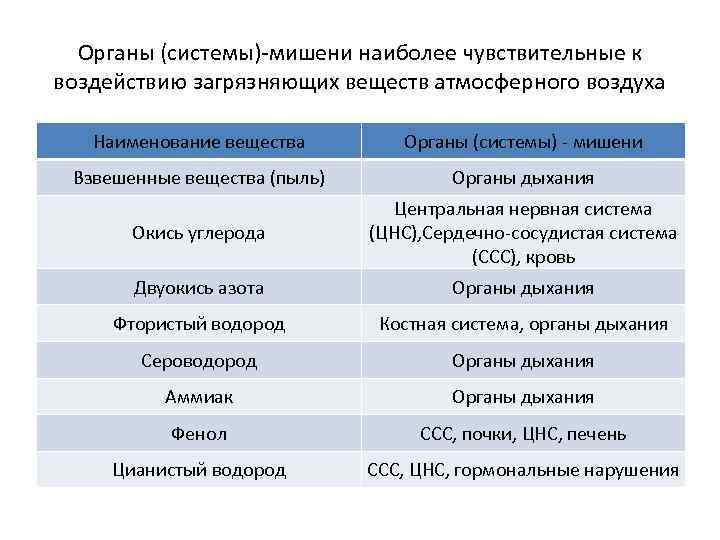 Органы (системы)-мишени наиболее чувствительные к воздействию загрязняющих веществ атмосферного воздуха

| Наименование вещества | Органы (системы) - мишени |
|---|---|
| Взвешенные вещества (пыль) | Органы дыхания |
| Окись углерода | Центральная нервная система (ЦНС),Сердечно-сосудистая система (ССС), кровь |
| Двуокись азота | Органы дыхания |
| Фтористый водород | Костная система, органы дыхания |
| Сероводород | Органы дыхания |
| Аммиак | Органы дыхания |
| Фенол | ССС, почки, ЦНС, печень |
| Цианистый водород | ССС, ЦНС, гормональные нарушения |